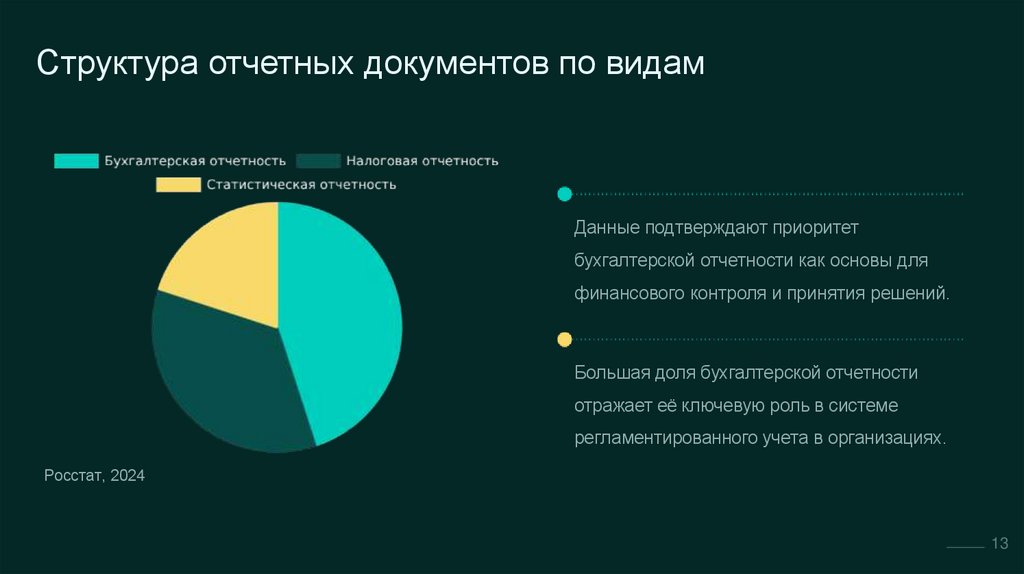 Структура отчетных документов по видам

Бухгалтерская отчетность
Налоговая отчетность
Статистическая отчетность

Росстат, 2024

Данные подтверждают приоритет бухгалтерской отчетности как основы для финансового контроля и принятия решений.

Большая доля бухгалтерской отчетности отражает её ключевую роль в системе регламентированного учета в организациях.

13